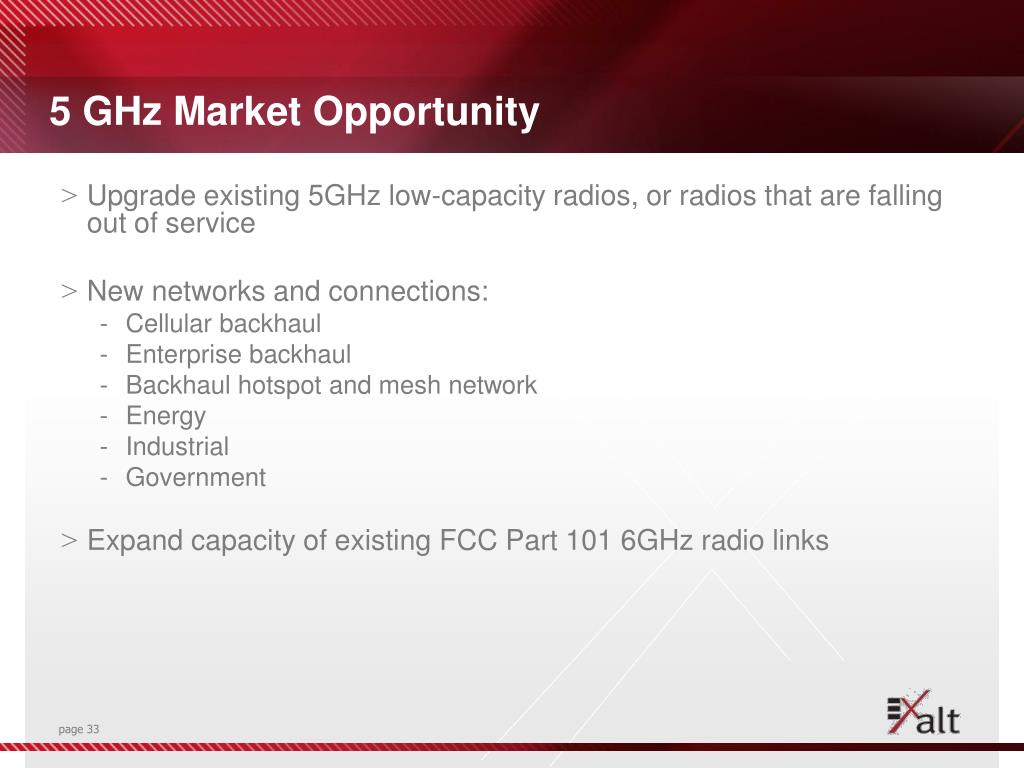 5 GHz Market Opportunity

> Upgrade existing 5GHz low-capacity radios, or radios that are falling out of service

> New networks and connections:
- Cellular backhaul
- Enterprise backhaul
- Backhaul hotspot and mesh network
- Energy
- Industrial
- Government

> Expand capacity of existing FCC Part 101 6GHz radio links

page 33

Exalt